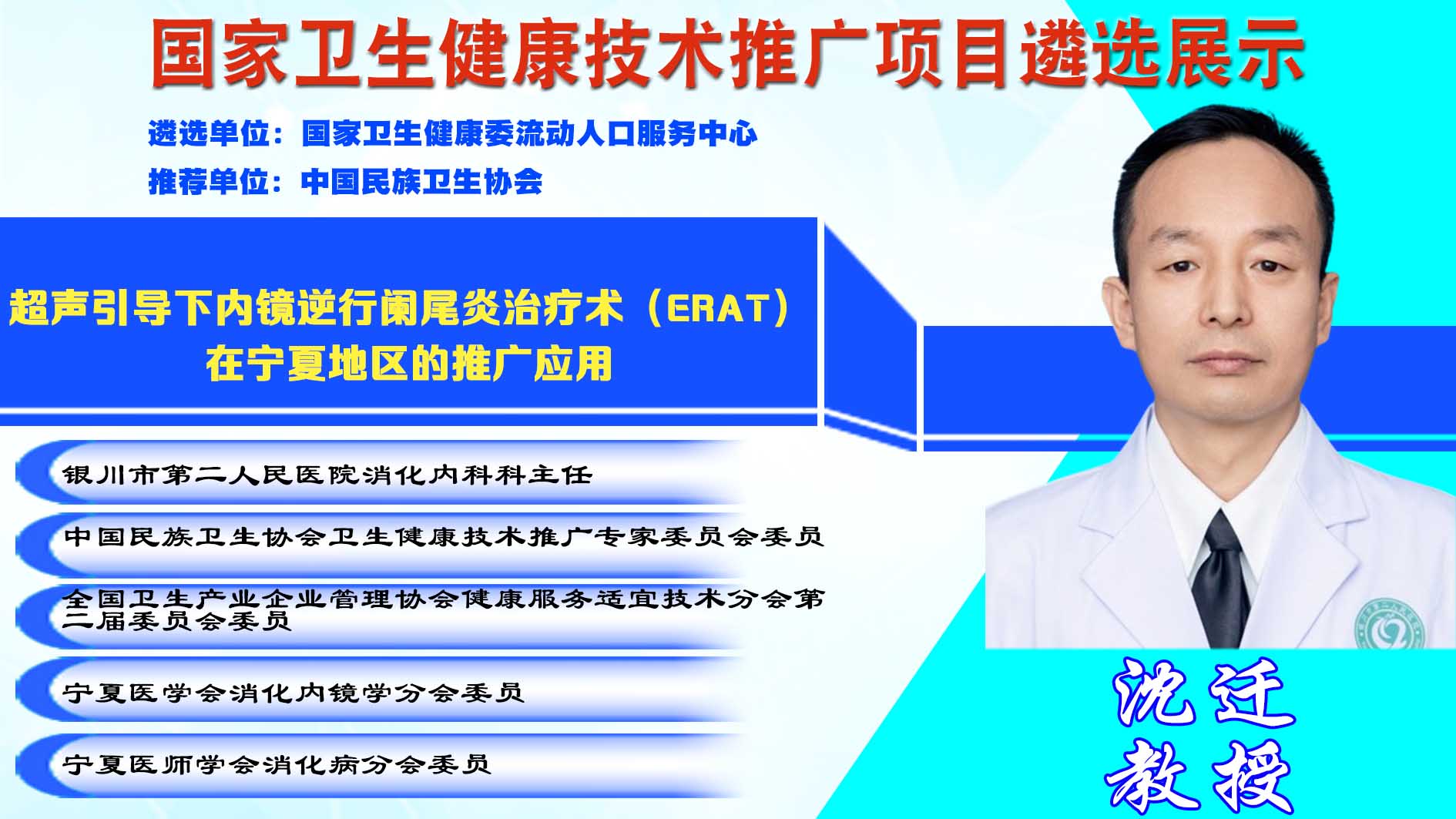 国家卫生健康技术推广项目遴选展示

遴选单位：国家卫生健康委流动人口服务中心

推荐单位：中国民族卫生协会

超声引导下内镜逆行阑尾炎治疗术（ERAT）在宁夏地区的推广应用

银川市第二人民医院消化内科科主任

中国民族卫生协会卫生健康技术推广专家委员会委员

全国卫生产业企业管理协会健康服务适宜技术分会第二届委员会委员

宁夏医学会消化内镜学分会委员

宁夏医师学会消化病分会委员

沈迁

教授